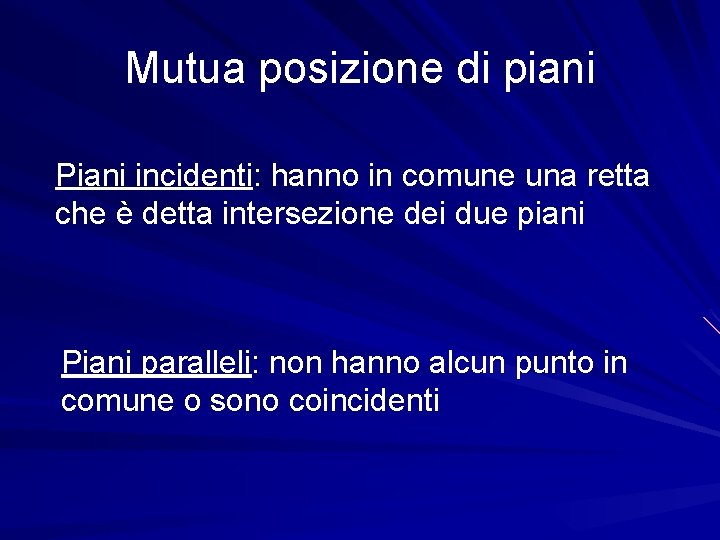 Mutua posizione di piani

Piani incidenti: hanno in comune una retta che è detta intersezione dei due piani

Piani paralleli: non hanno alcun punto in comune o sono coincidenti